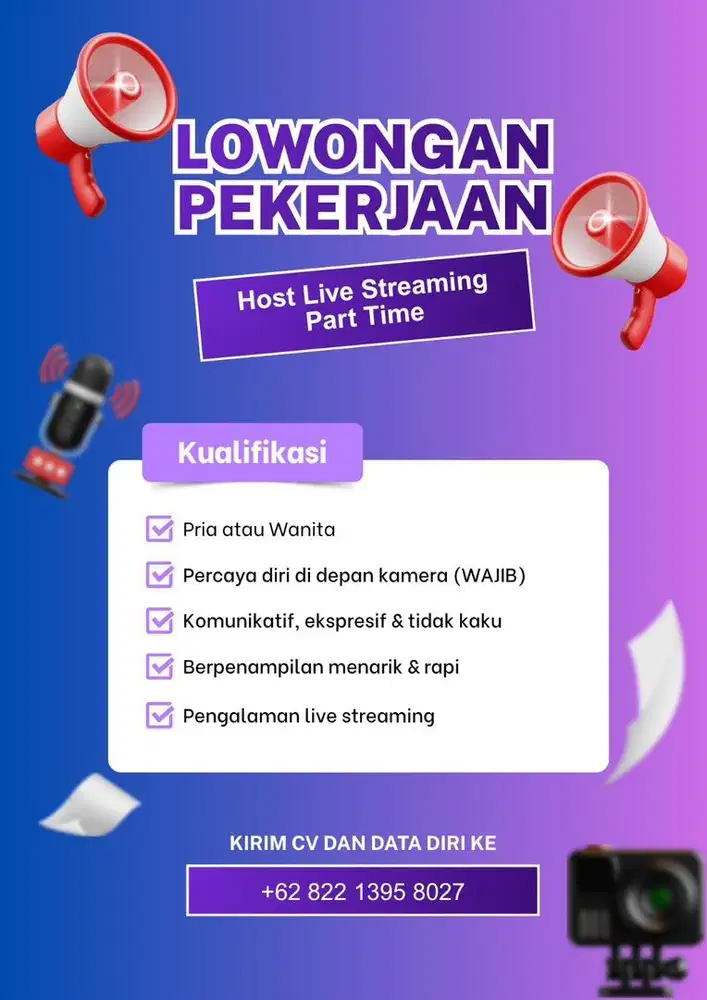 LOWONGAN PEKERJAAN

Host Live Streaming Part Time

Kualifikasi

Pria atau Wanita

Percaya diri di depan kamera (WAJIB)

Komunikatif, ekspresif & tidak kaku

Berpenampilan menarik & rapi

Pengalaman live streaming

KIRIM CV DAN DATA DIRI KE

+62 822 1395 8027